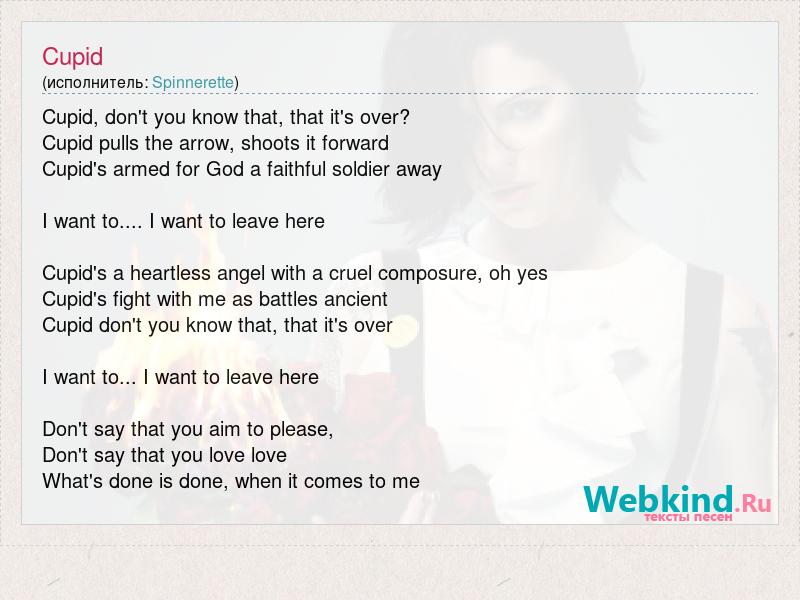 Cupid
(исполнитель: Spinnerette)

Cupid, don't you know that, that it's over?
Cupid pulls the arrow, shoots it forward
Cupid's armed for God a faithful soldier away

I want to.... I want to leave here

Cupid's a heartless angel with a cruel composure, oh yes
Cupid's fight with me as battles ancient
Cupid don't you know that, that it's over

I want to... I want to leave here

Don't say that you aim to please,
Don't say that you love love
What's done is done, when it comes to me

Webkind.Ru
тексты песен